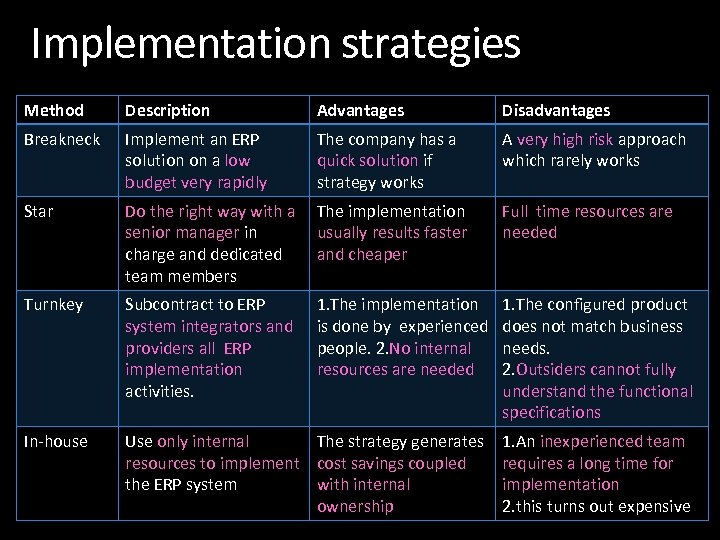 Implementation strategies

| Method | Description | Advantages | Disadvantages |
|---|---|---|---|
| Breakneck | Implement an ERP solution on a low budget very rapidly | The company has a quick solution if strategy works | A very high risk approach which rarely works |
| Star | Do the right way with a senior manager in charge and dedicated team members | The implementation usually results faster and cheaper | Full time resources are needed |
| Turnkey | Subcontract to ERP system integrators and providers all ERP implementation activities. | 1.The implementation is done by experienced people. 2.No internal resources are needed | 1.The configured product does not match business needs. 2.Outsiders cannot fully understand the functional specifications |
| In-house | Use only internal resources to implement the ERP system | The strategy generates cost savings coupled with internal ownership | 1.An inexperienced team requires a long time for implementation 2.this turns out expensive |